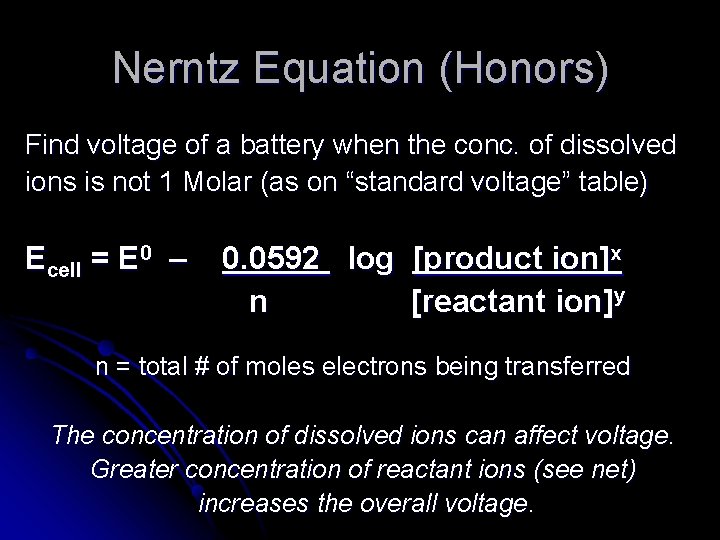 Nerntz Equation (Honors)

Find voltage of a battery when the conc. of dissolved ions is not 1 Molar (as on “standard voltage” table)

$E_{cell} = E^0 - \frac{0.0592}{n} \log \frac{[\text{product ion}]^x}{[\text{reactant ion}]^y}$

n = total # of moles electrons being transferred

The concentration of dissolved ions can affect voltage. Greater concentration of reactant ions (see net) increases the overall voltage.